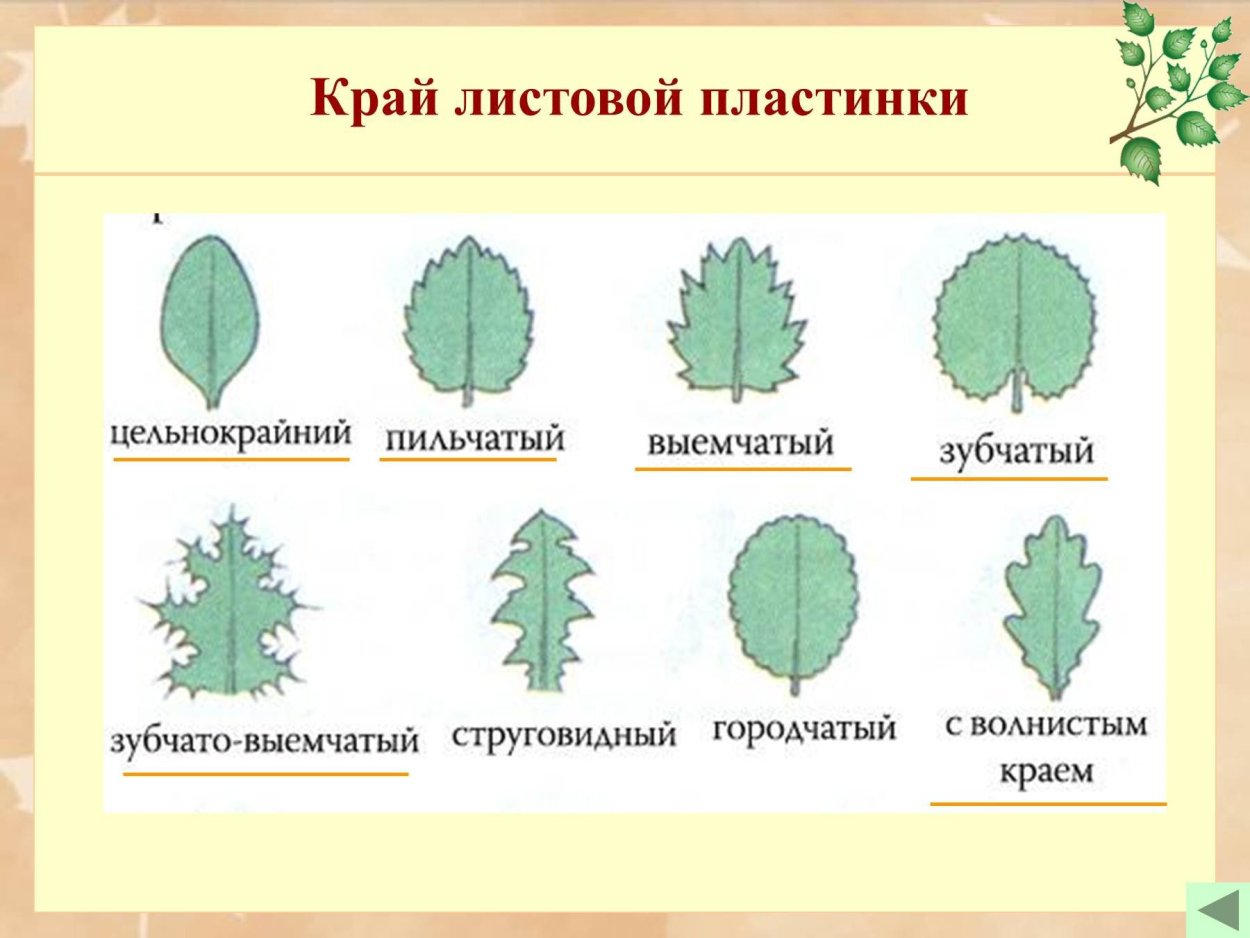 Край листовой пластинки

цельнокрайний

пильчатый

выемчатый

зубчатый

зубчато-выемчатый

струговидный

городчатый

с волнистым краем